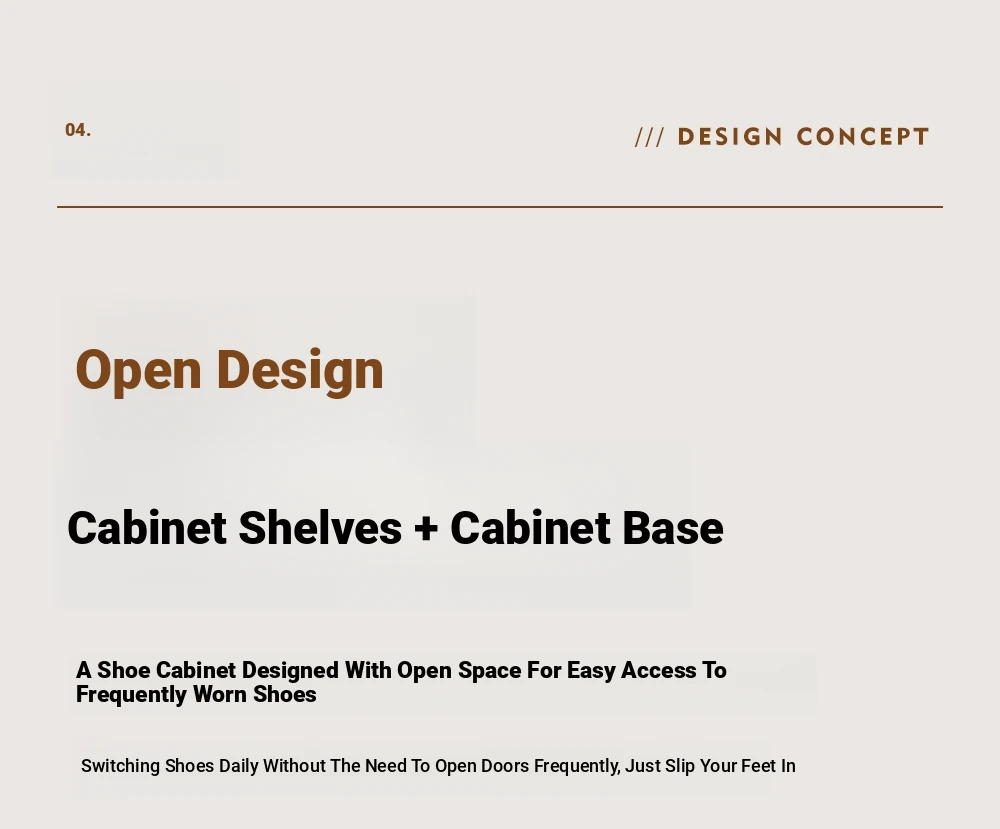 04.

/// DESIGN CONCEPT

Open Design

Cabinet Shelves + Cabinet Base

A Shoe Cabinet Designed With Open Space For Easy Access To Frequently Worn Shoes

Switching Shoes Daily Without The Need To Open Doors Frequently, Just Slip Your Feet In